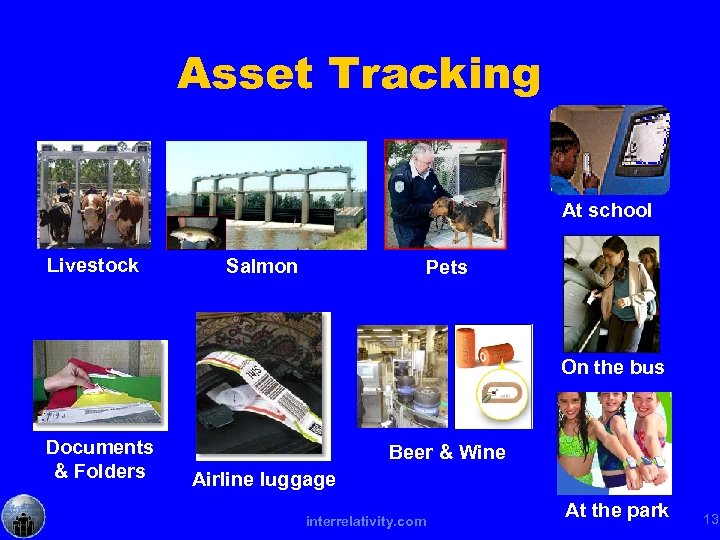 Asset Tracking

Livestock

Salmon

Pets

At school

On the bus

Documents & Folders

Airline luggage

Beer & Wine

At the park

interrelativity.com

13